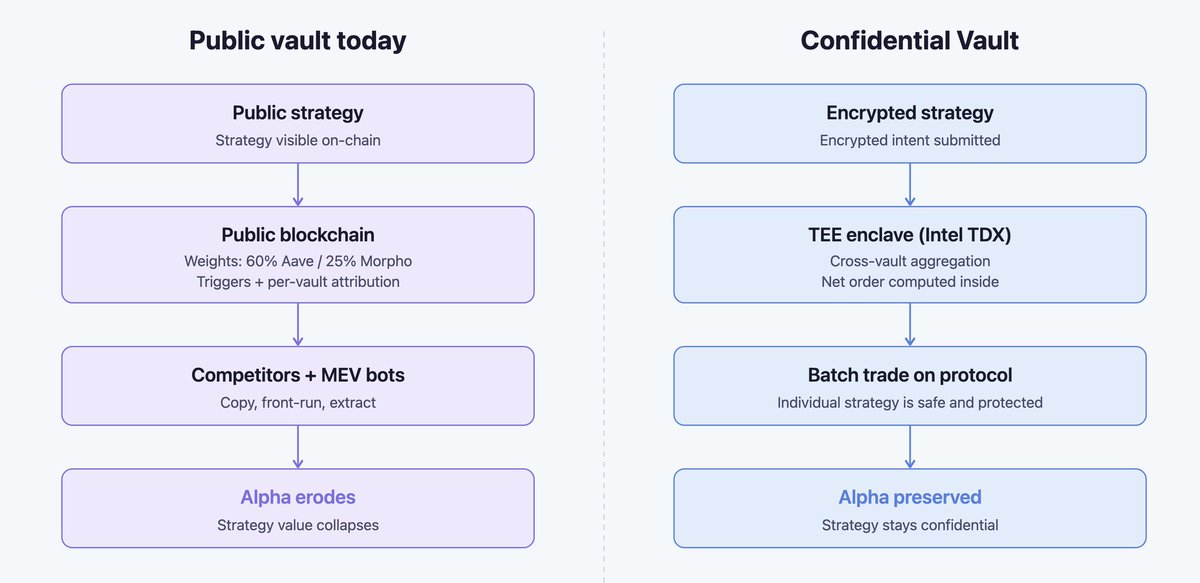 Public vault today

Public strategy
Strategy visible on-chain

Public blockchain
Weights: 60% Aave / 25% Morpho
Triggers + per-vault attribution

Competitors + MEV bots
Copy, front-run, extract

Alpha erodes
Strategy value collapses

Confidential Vault

Encrypted strategy
Encrypted intent submitted

TEE enclave (Intel TDX)
Cross-vault aggregation
Net order computed inside

Batch trade on protocol
Individual strategy is safe and protected

Alpha preserved
Strategy stays confidential